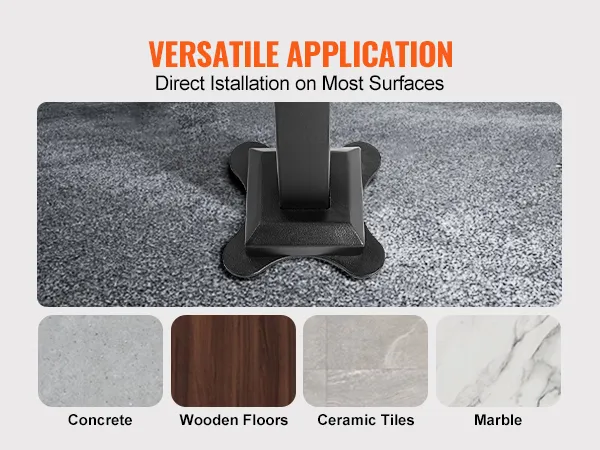 VERSATILE APPLICATION
Direct Istallation on Most Surfaces

Concrete
Wooden Floors
Ceramic Tiles
Marble